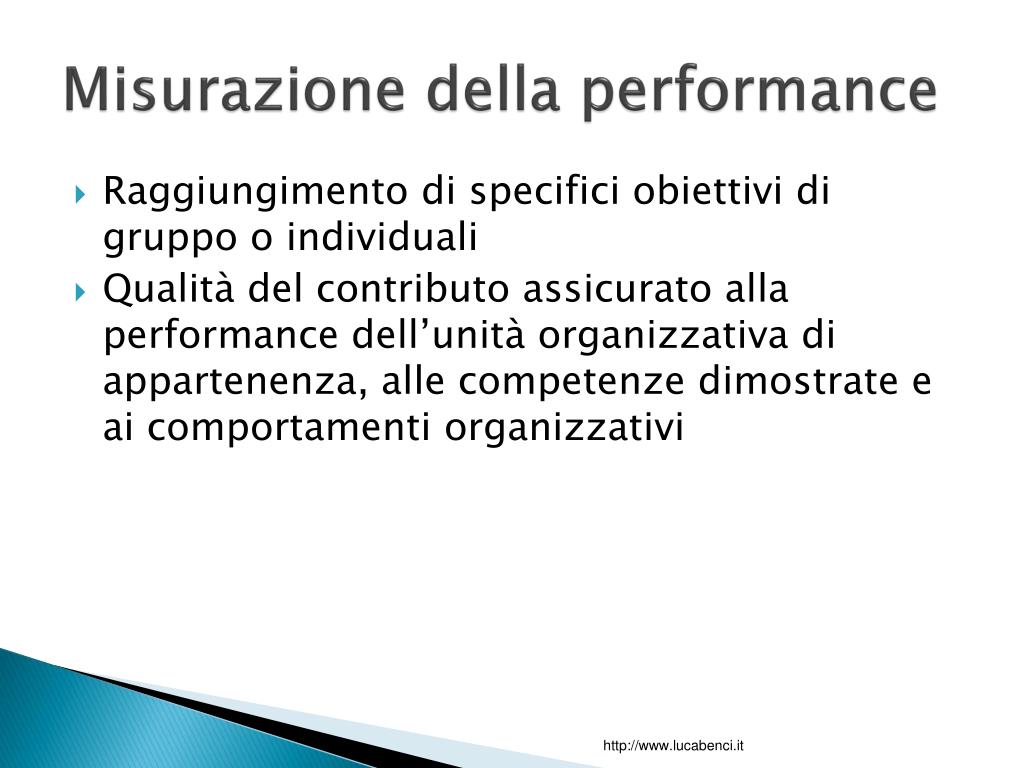 Misurazione della performance

Raggiungimento di specifici obiettivi di gruppo o individuali

Qualità del contributo assicurato alla performance dell’unità organizzativa di appartenenza, alle competenze dimostrate e ai comportamenti organizzativi

http://www.lucabenci.it